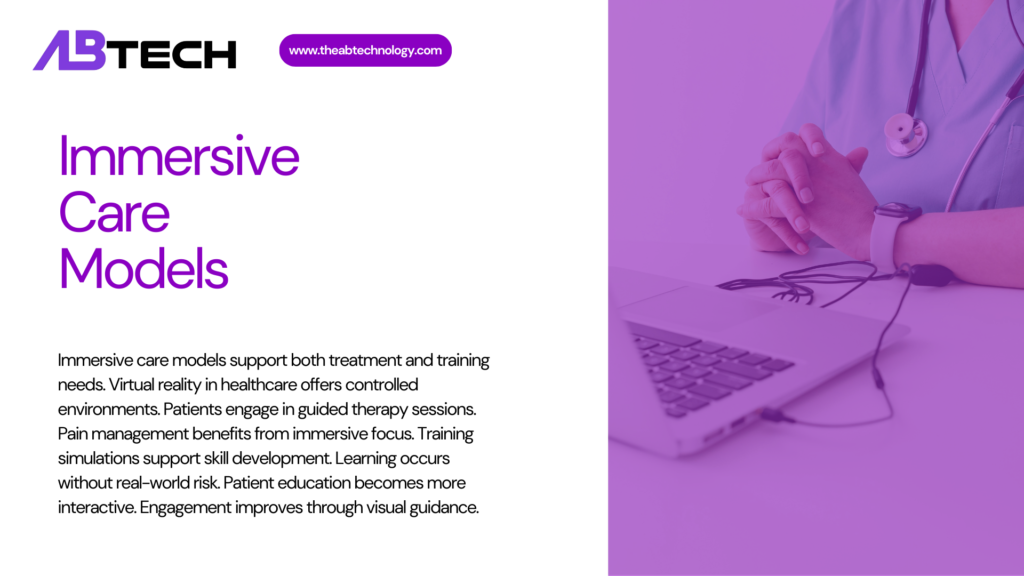 ABTECH

www.theabtechnology.com

Immersive Care Models

Immersive care models support both treatment and training needs. Virtual reality in healthcare offers controlled environments. Patients engage in guided therapy sessions. Pain management benefits from immersive focus. Training simulations support skill development. Learning occurs without real-world risk. Patient education becomes more interactive. Engagement improves through visual guidance.